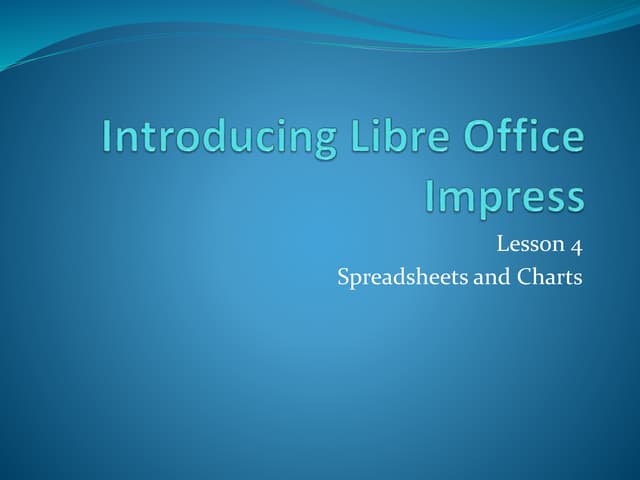 Introducing Libre Office Impress

Lesson 4
Spreadsheets and Charts